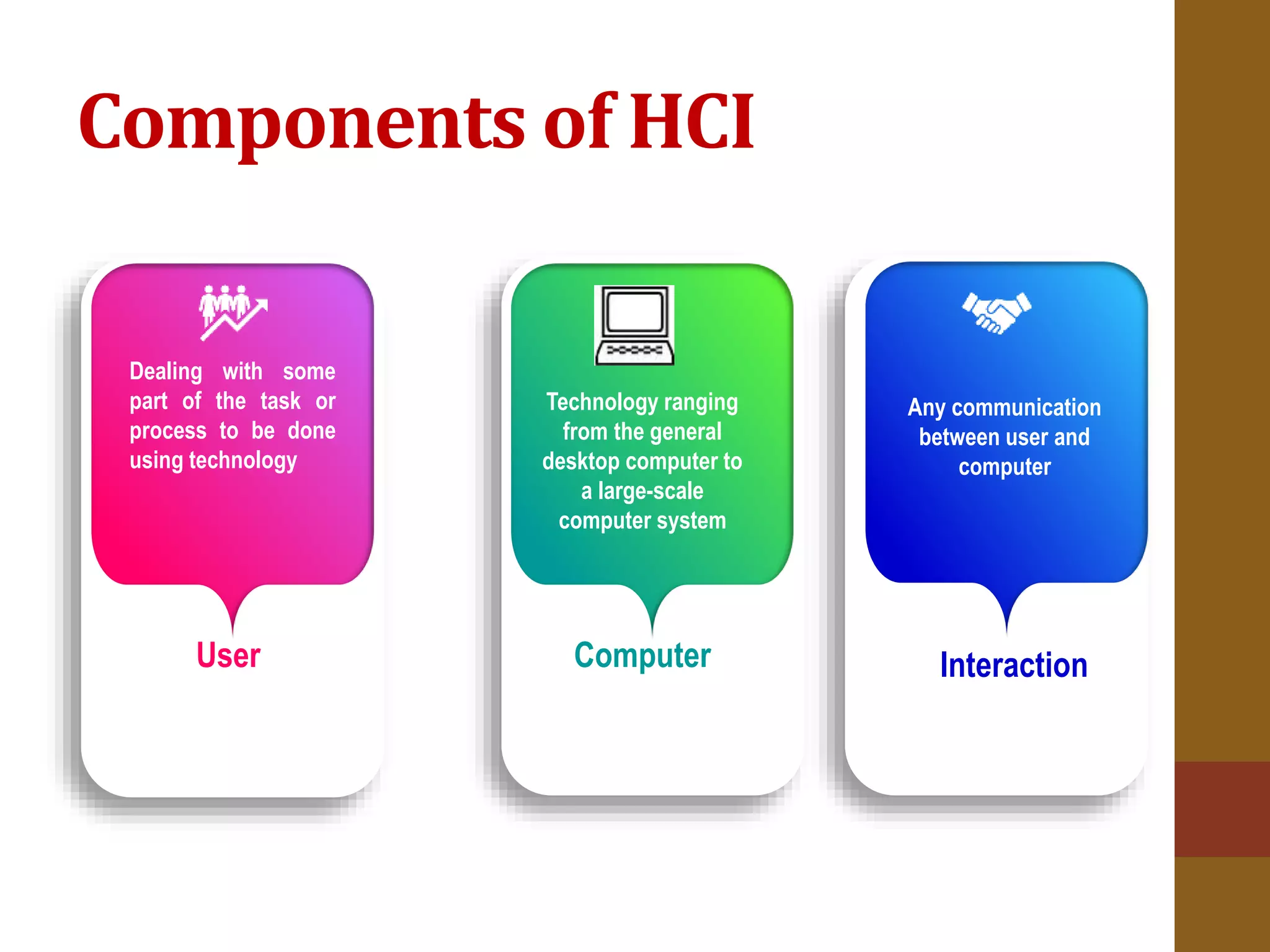 Components of HCI

Dealing with some part of the task or process to be done using technology

User

Technology ranging from the general desktop computer to a large-scale computer system

Computer

Any communication between user and computer

Interaction